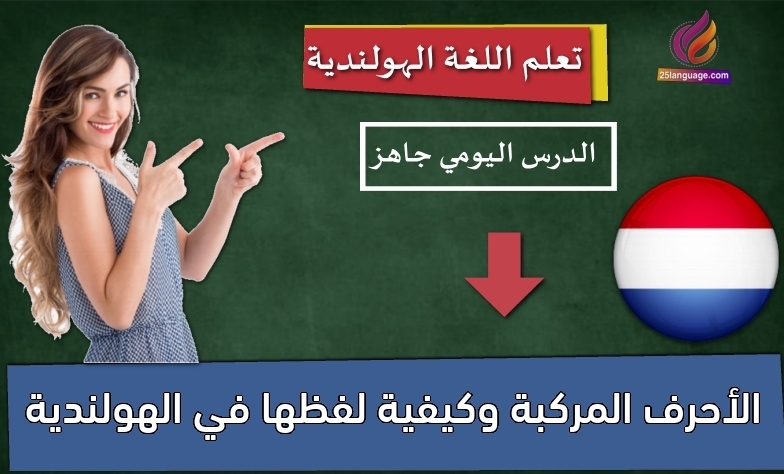 تعلم اللغة الهولندية

25language.com

الدرس اليومي جاهز

الأحرف المركبة وكيفية لفظها في الهولندية